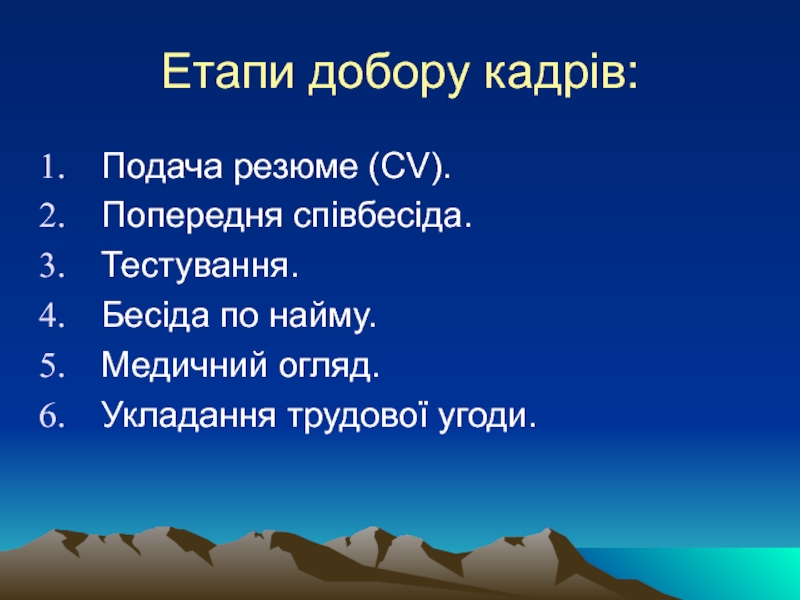 Етапи добору кадрів:

1. Подача резюме (CV).
2. Попередня співбесіда.
3. Тестування.
4. Бесіда по найму.
5. Медичний огляд.
6. Укладання трудової угоди.